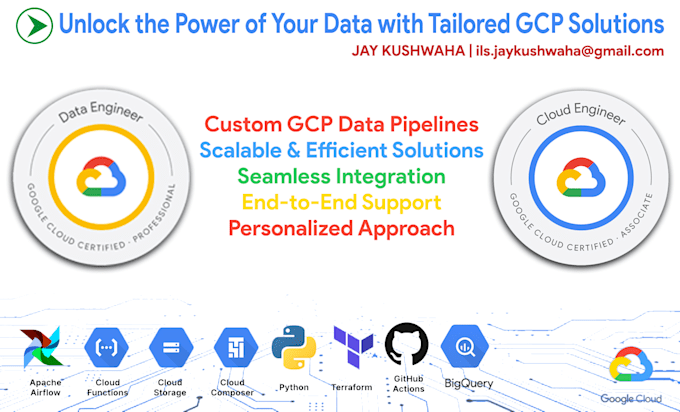 Unlock the Power of Your Data with Tailored GCP Solutions

JAY KUSHWAHA | ils.jaykushwaha@gmail.com

Data Engineer

GOOGLE CLOUD CERTIFIED · PROFESSIONAL

Custom GCP Data Pipelines
Scalable & Efficient Solutions
Seamless Integration
End-to-End Support
Personalized Approach

Cloud Engineer

GOOGLE CLOUD CERTIFIED · ASSOCIATE

Apache Airflow

Cloud Functions

Cloud Storage

Cloud Composer

Python

Terraform

GitHub Actions

BigQuery

Google Cloud